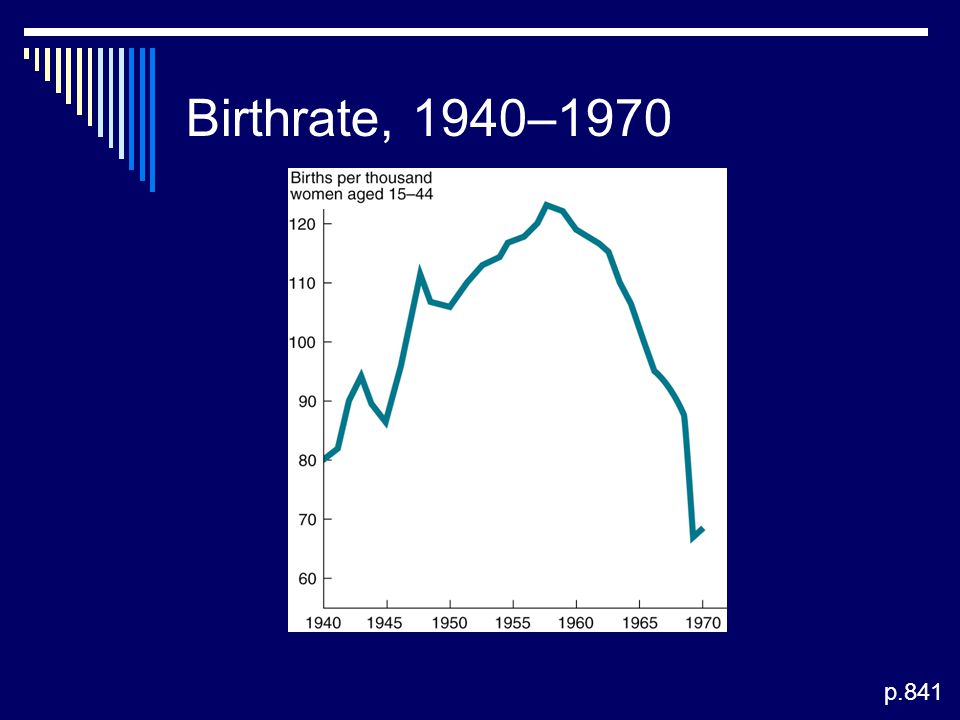 Birthrate, 1940–1970

Births per thousand women aged 15–44

120
110
100
90
80
70
60

1940 1945 1950 1955 1960 1965 1970

p.841